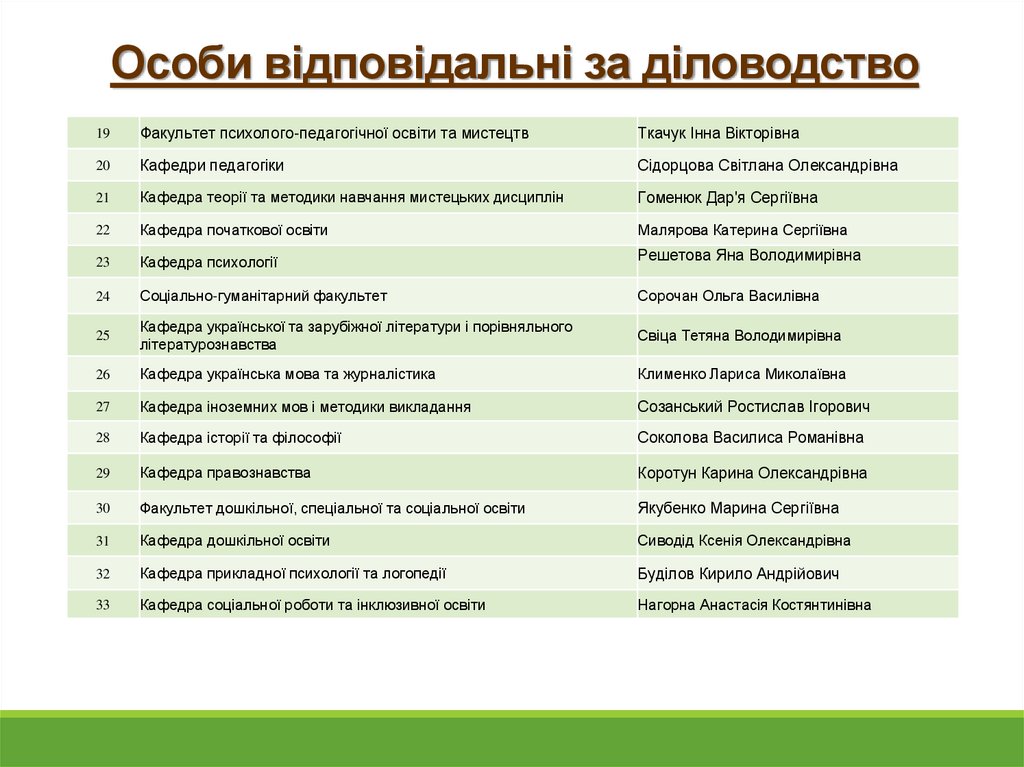 Особи відповідальні за діловодство

| | | |
|---|---|---|
| 19 | Факультет психолого-педагогічної освіти та мистецтв | Ткачук Інна Вікторівна |
| 20 | Кафедри педагогіки | Сідорцова Світлана Олександрівна |
| 21 | Кафедра теорії та методики навчання мистецьких дисциплін | Гоменюк Дар'я Сергіївна |
| 22 | Кафедра початкової освіти | Малярова Катерина Сергіївна |
| 23 | Кафедра психології | Решетова Яна Володимирівна |
| 24 | Соціально-гуманітарний факультет | Сорочан Ольга Василівна |
| 25 | Кафедра української та зарубіжної літератури і порівняльного літературознавства | Свіца Тетяна Володимирівна |
| 26 | Кафедра українська мова та журналістика | Клименко Лариса Миколаївна |
| 27 | Кафедра іноземних мов і методики викладання | Созанський Ростислав Ігорович |
| 28 | Кафедра історії та філософії | Соколова Василиса Романівна |
| 29 | Кафедра правознавства | Коротун Карина Олександрівна |
| 30 | Факультет дошкільної, спеціальної та соціальної освіти | Якубенко Марина Сергіївна |
| 31 | Кафедра дошкільної освіти | Сиводід Ксенія Олександрівна |
| 32 | Кафедра прикладної психології та логопедії | Буділов Кирило Андрійович |
| 33 | Кафедра соціальної роботи та інклюзивної освіти | Нагорна Анастасія Костянтинівна |